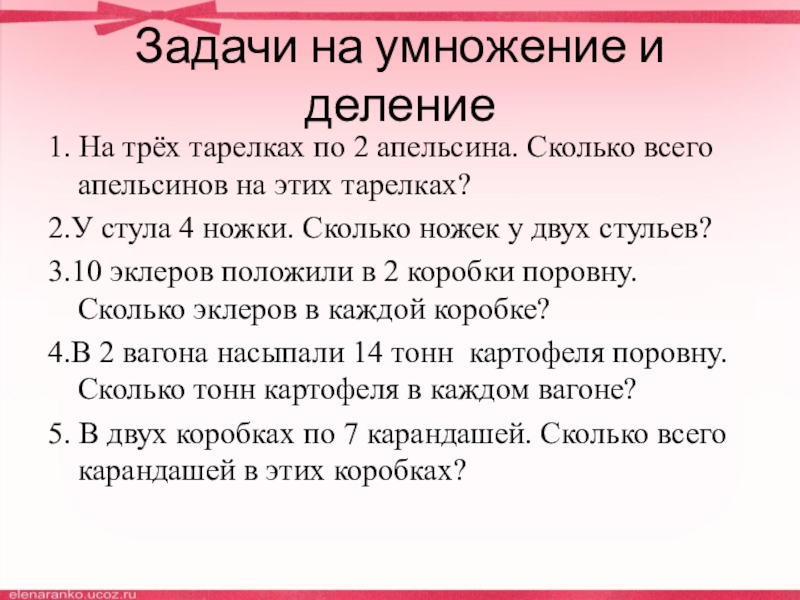 Задачи на умножение и деление

1. На трёх тарелках по 2 апельсина. Сколько всего апельсинов на этих тарелках?

2.У стула 4 ножки. Сколько ножек у двух стульев?

3.10 эклеров положили в 2 коробки поровну. Сколько эклеров в каждой коробке?

4.В 2 вагона насыпали 14 тонн картофеля поровну. Сколько тонн картофеля в каждом вагоне?

5. В двух коробках по 7 карандашей. Сколько всего карандашей в этих коробках?

elenaranko.ucoz.ru